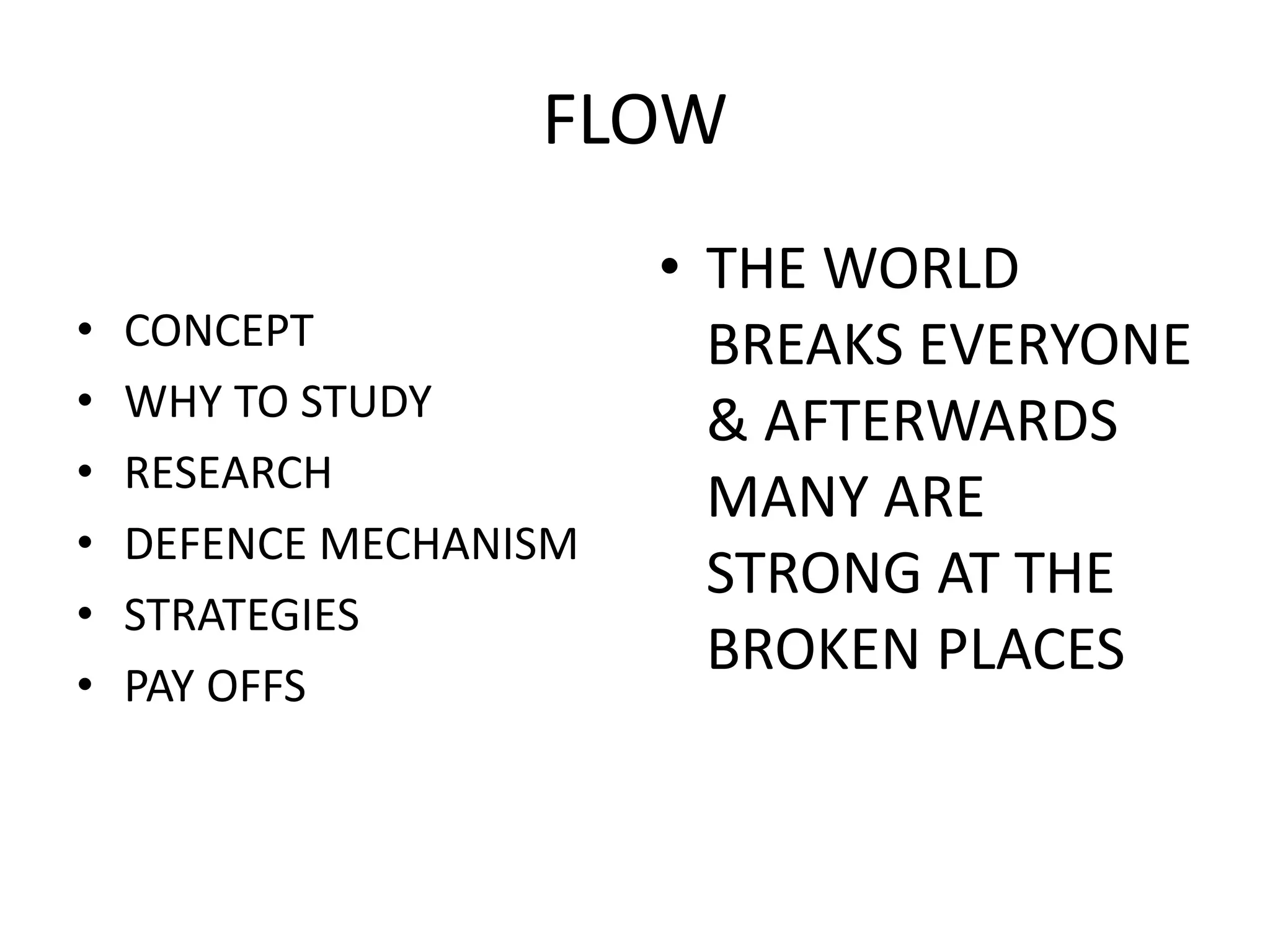 FLOW

• CONCEPT
• WHY TO STUDY
• RESEARCH
• DEFENCE MECHANISM
• STRATEGIES
• PAY OFFS

• THE WORLD BREAKS EVERYONE & AFTERWARDS MANY ARE STRONG AT THE BROKEN PLACES